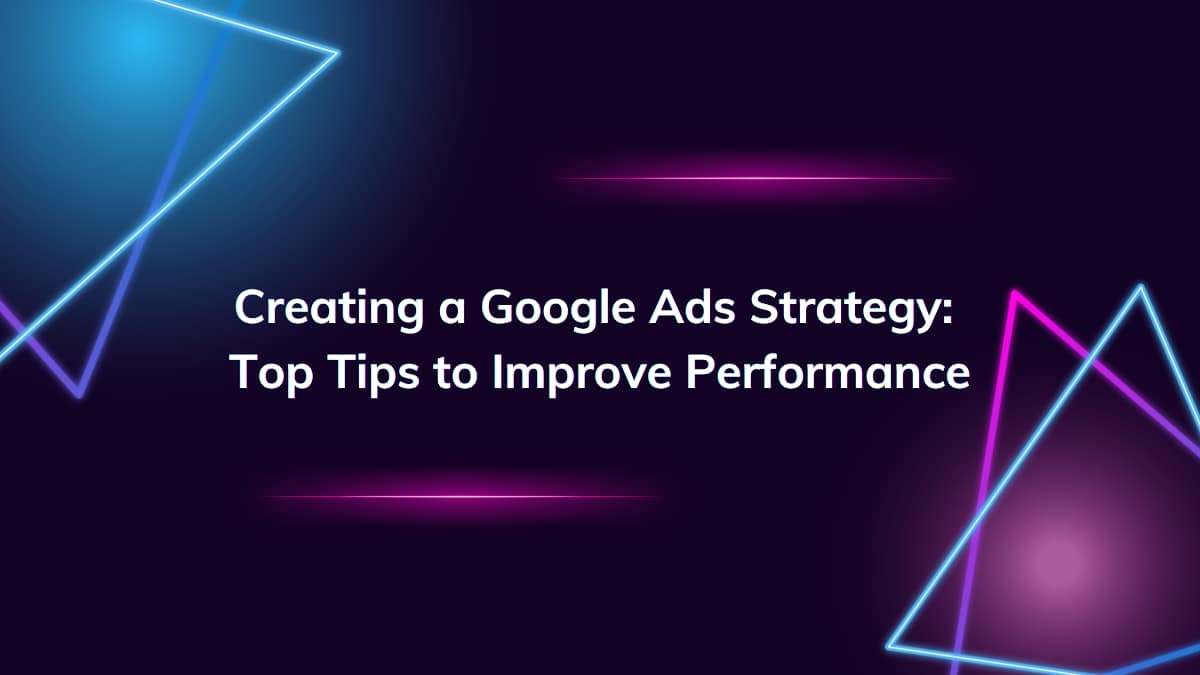 Creating a Google Ads Strategy: Top Tips to Improve Performance